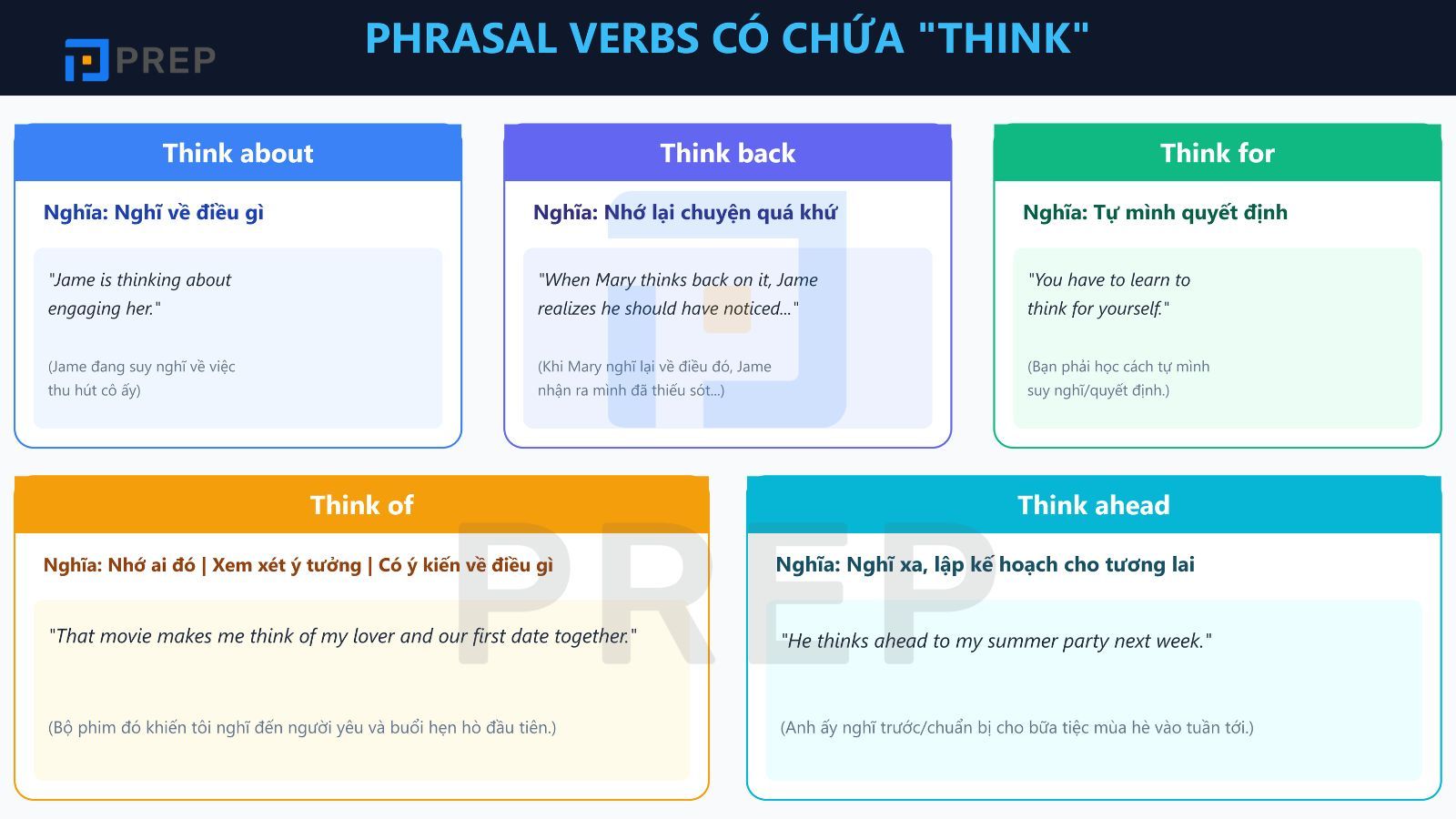 PREP

PHRASAL VERBS CÓ CHỨA "THINK"

Think about

Nghĩa: Nghĩ về điều gì

"Jame is thinking about engaging her."

(Jame đang suy nghĩ về việc thu hút cô ấy)

Think back

Nghĩa: Nhớ lại chuyện quá khứ

"When Mary thinks back on it, Jame realizes he should have noticed..."

(Khi Mary nghĩ lại về điều đó, Jame nhận ra mình đã thiếu sót...)

Think for

Nghĩa: Tự mình quyết định

"You have to learn to think for yourself."

(Bạn phải học cách tự mình suy nghĩ/quyết định.)

Think of

Nghĩa: Nhớ ai đó | Xem xét ý tưởng | Có ý kiến về điều gì

"That movie makes me think of my lover and our first date together."

(Bộ phim đó khiến tôi nghĩ đến người yêu và buổi hẹn hò đầu tiên.)

Think ahead

Nghĩa: Nghĩ xa, lập kế hoạch cho tương lai

"He thinks ahead to my summer party next week."

(Anh ấy nghĩ trước/chuẩn bị cho bữa tiệc mùa hè vào tuần tới.)

PREP